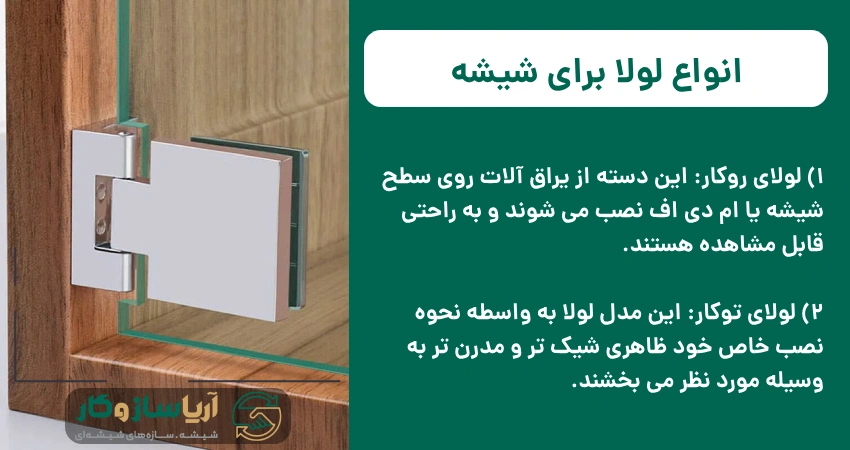 انواع لولا برای شیشه

۱) لولای روکار: این دسته از یراق آلات روی سطح شیشه یا ام دی اف نصب می شوند و به راحتی قابل مشاهده هستند.

۲) لولای توکار: این مدل لولا به واسطه نحوه نصب خاص خود ظاهری شیک تر و مدرن تر به وسیله مورد نظر می بخشند.

آریاسازوکار
شیشه. سازه‌های شیشه‌ای